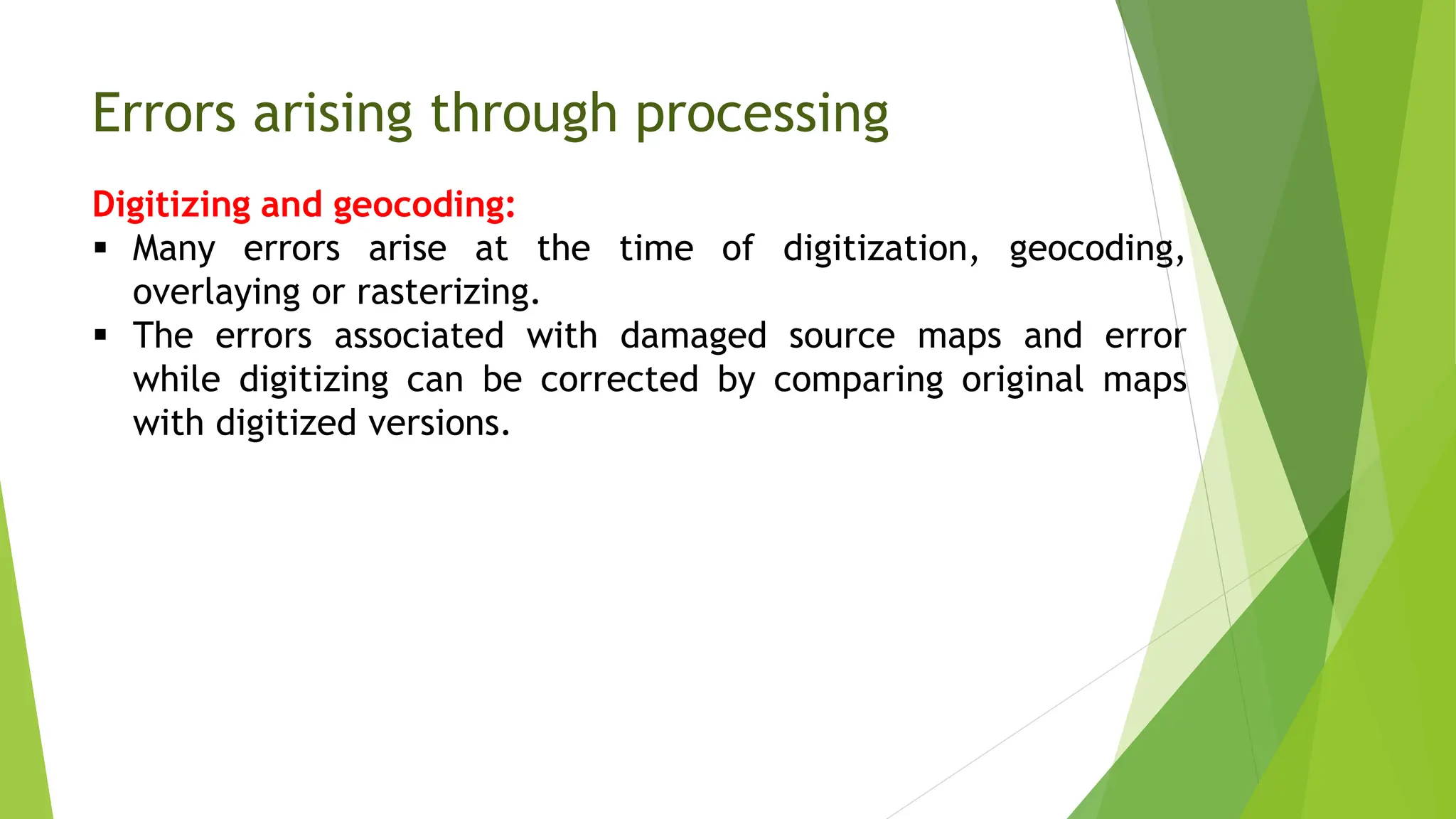 Errors arising through processing

Digitizing and geocoding:

▪ Many errors arise at the time of digitization, geocoding, overlaying or rasterizing.
▪ The errors associated with damaged source maps and error while digitizing can be corrected by comparing original maps with digitized versions.